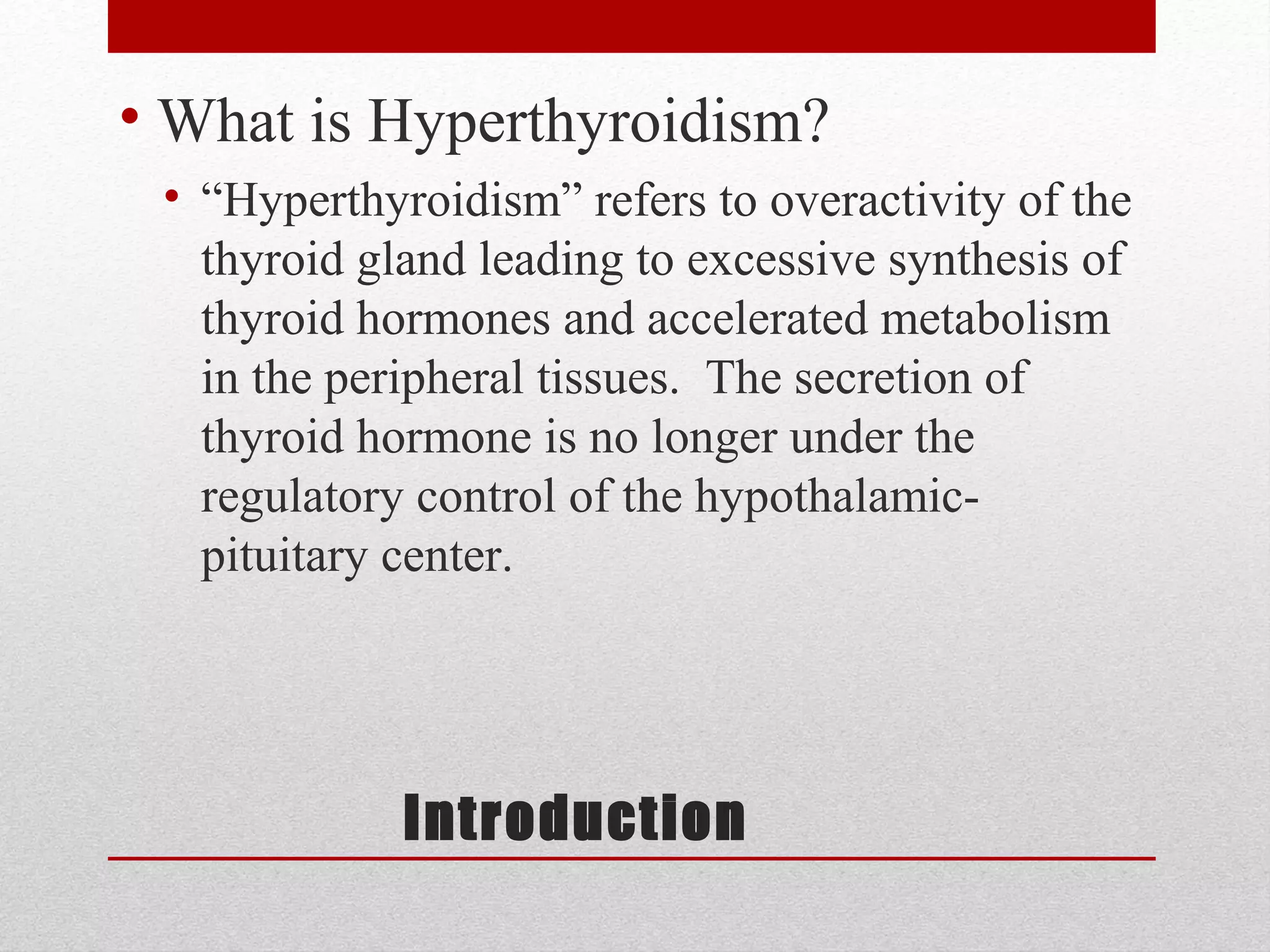 • What is Hyperthyroidism?

• “Hyperthyroidism” refers to overactivity of the thyroid gland leading to excessive synthesis of thyroid hormones and accelerated metabolism in the peripheral tissues. The secretion of thyroid hormone is no longer under the regulatory control of the hypothalamic-pituitary center.

Introduction